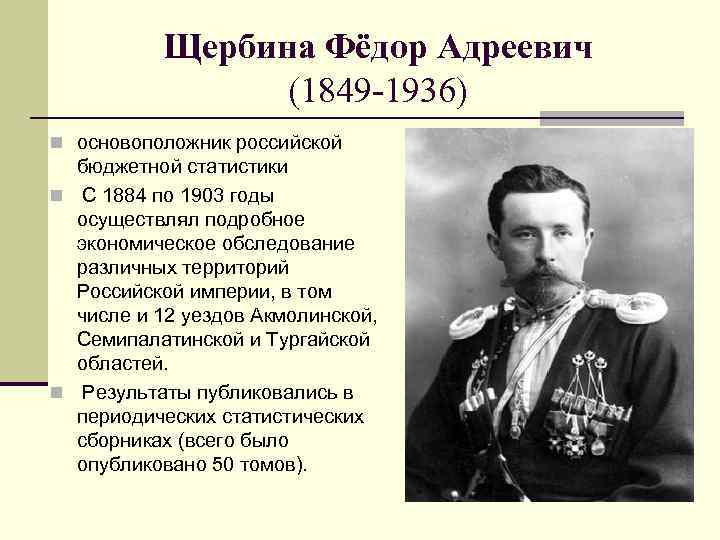 Щербина Фёдор Адреевич
(1849-1936)

основоположник российской бюджетной статистики

С 1884 по 1903 годы осуществлял подробное экономическое обследование различных территорий Российской империи, в том числе и 12 уездов Акмолинской, Семипалатинской и Тургайской областей.

Результаты публиковались в периодических статистических сборниках (всего было опубликовано 50 томов).